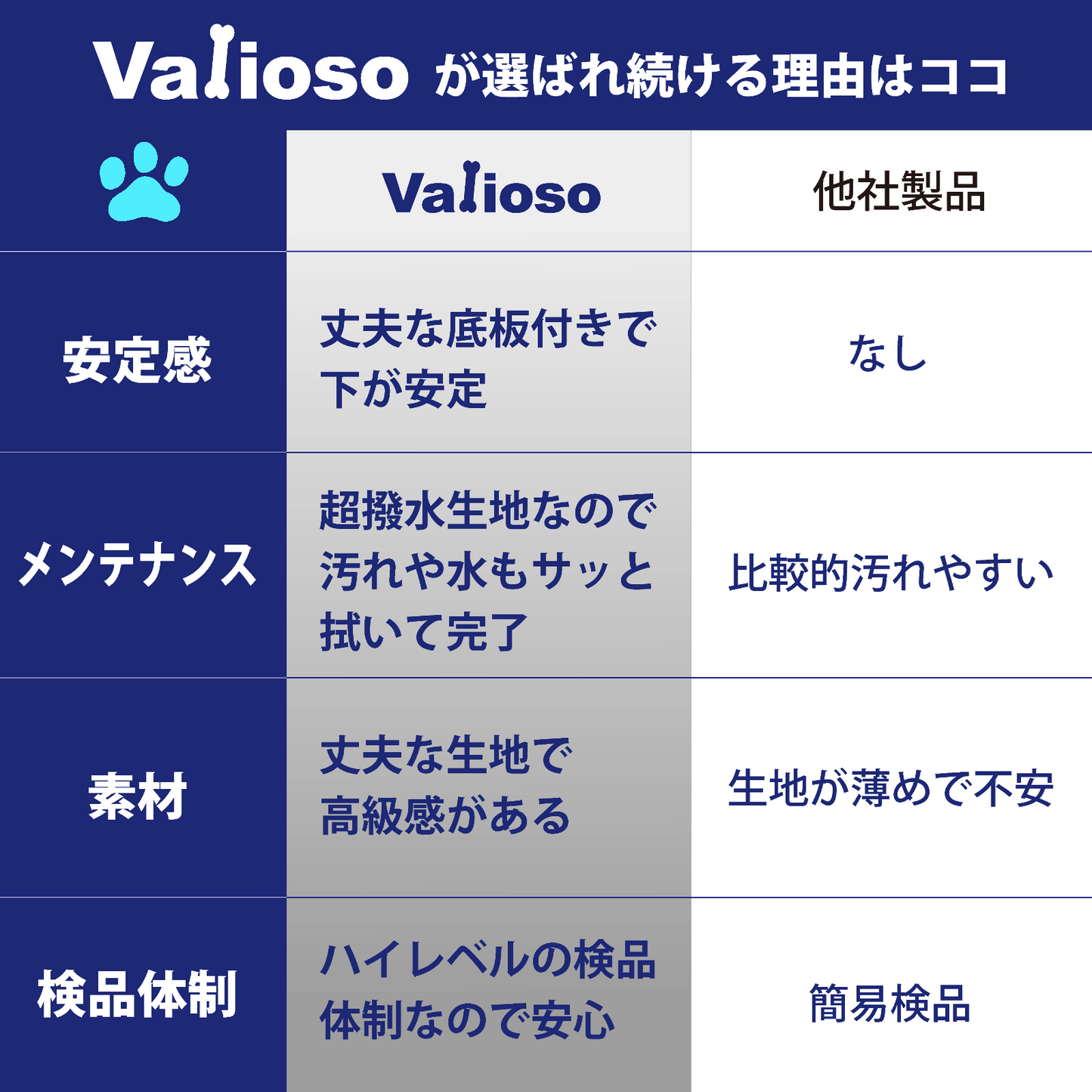 Valioso が選ばれ続ける理由はココ

|  | Valioso | 他社製品 |
|---|---|---|
| 安定感 | 丈夫な底板付きで下が安定 | なし |
| メンテナンス | 超撥水生地なので汚れや水もサッと拭いて完了 | 比較的汚れやすい |
| 素材 | 丈夫な生地で高級感がある | 生地が薄めで不安 |
| 検品体制 | ハイレベルの検品体制なので安心 | 簡易検品 |